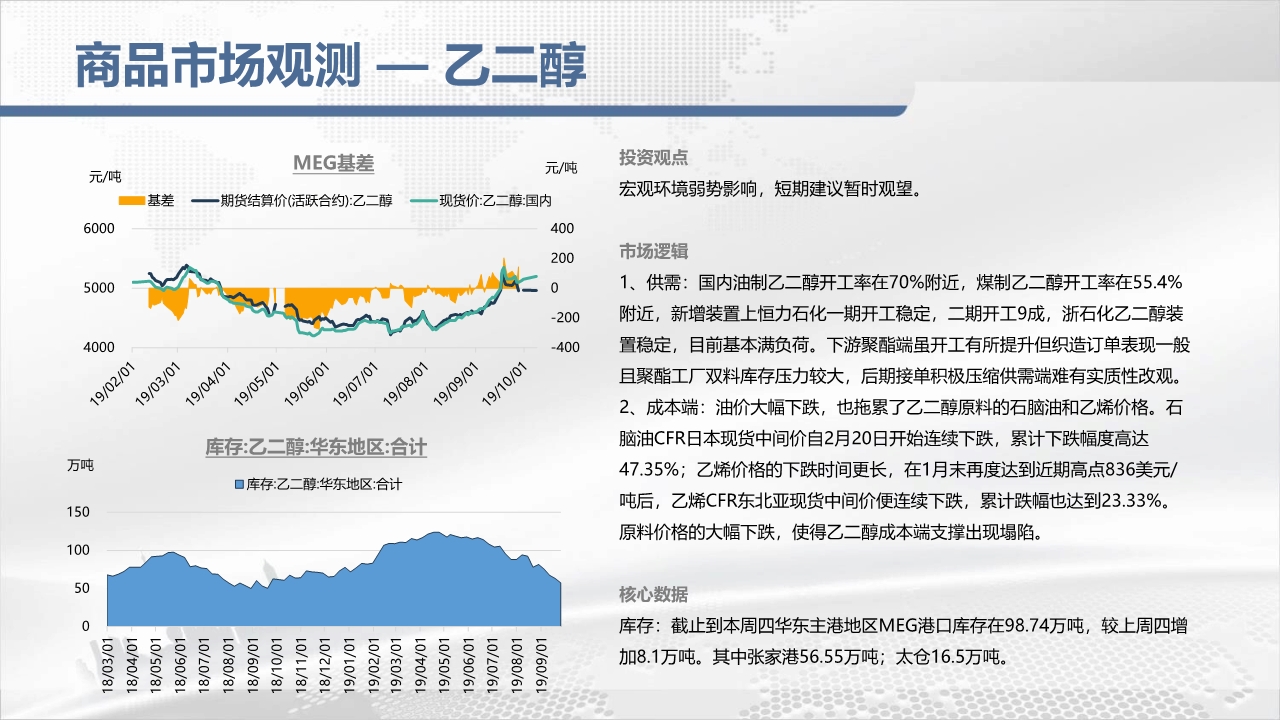 商品市场观测 — 乙二醇

MEG基差

元/吨

元/吨

基差 期货结算价(活跃合约):乙二醇 现货价:乙二醇:国内

6000
5000
4000

400
200
0
-200
-400

19/02/01 19/03/01 19/04/01 19/05/01 19/06/01 19/07/01 19/08/01 19/09/01 19/10/01

库存:乙二醇:华东地区:合计

万吨

库存:乙二醇:华东地区:合计

150
100
50
0

18/03/01 18/04/01 18/05/01 18/06/01 18/07/01 18/08/01 18/09/01 18/10/01 18/11/01 18/12/01 19/01/01 19/02/01 19/03/01 19/04/01 19/05/01 19/06/01 19/07/01 19/08/01 19/09/01

投资观点

宏观环境弱势影响，短期建议暂时观望。

市场逻辑

1、供需：国内油制乙二醇开工率在70%附近，煤制乙二醇开工率在55.4%附近，新增装置上恒力石化一期开工稳定，二期开工9成，浙石化乙二醇装置稳定，目前基本满负荷。下游聚酯端虽开工有所提升但织造订单表现一般且聚酯工厂双料库存压力较大，后期接单积极压缩供需端难有实质性改观。

2、成本端：油价大幅下跌，也拖累了乙二醇原料的石脑油和乙烯价格。石脑油CFR日本现货中间价自2月20日开始连续下跌，累计下跌幅度高达47.35%；乙烯价格的下跌时间更长，在1月末再度达到近期高点836美元/吨后，乙烯CFR东北亚现货中间价便连续下跌，累计跌幅也达到23.33%。原料价格的大幅下跌，使得乙二醇成本端支撑出现塌陷。

核心数据

库存：截止到本周四华东主港地区MEG港口库存在98.74万吨，较上周四增加8.1万吨。其中张家港56.55万吨；太仓16.5万吨。